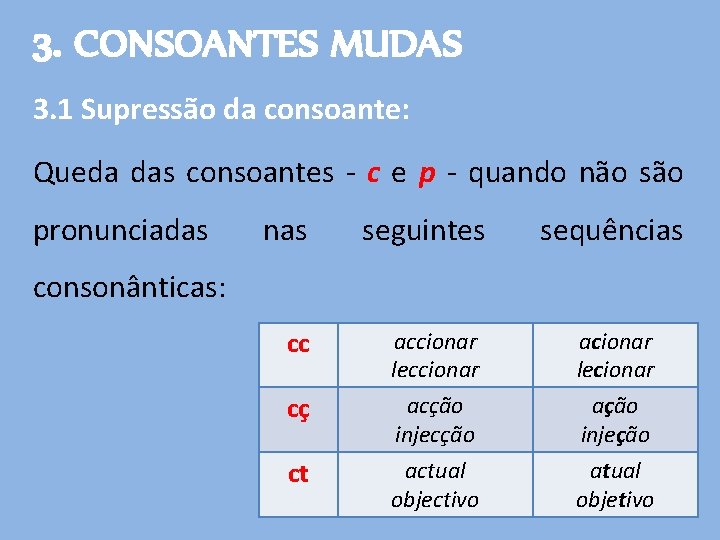 3. CONSOANTES MUDAS

3.1 Supressão da consoante:

Queda das consoantes - c e p - quando não são pronunciadas nas seguintes sequências consonânticas:

| cc | accionar leccionar | acionar lecionar |
|---|---|---|
| cç | acção injecção | ação injeção |
| ct | actual objectivo | atual objetivo |